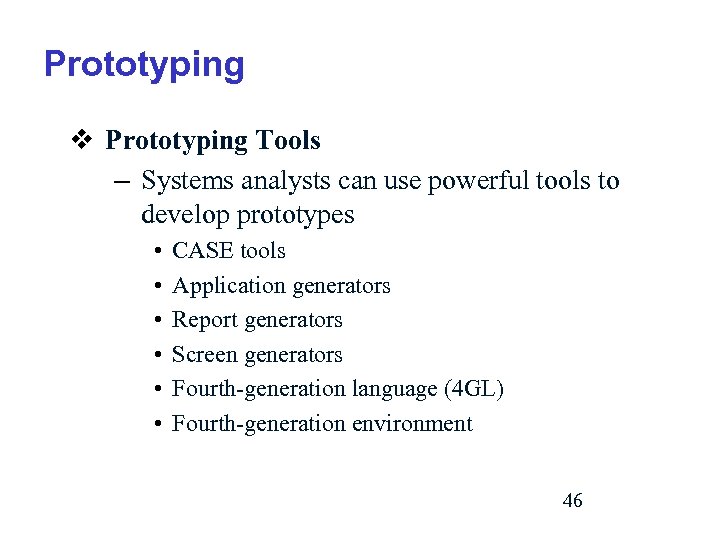 Prototyping

❖ Prototyping Tools

– Systems analysts can use powerful tools to develop prototypes

• CASE tools
• Application generators
• Report generators
• Screen generators
• Fourth-generation language (4GL)
• Fourth-generation environment

46